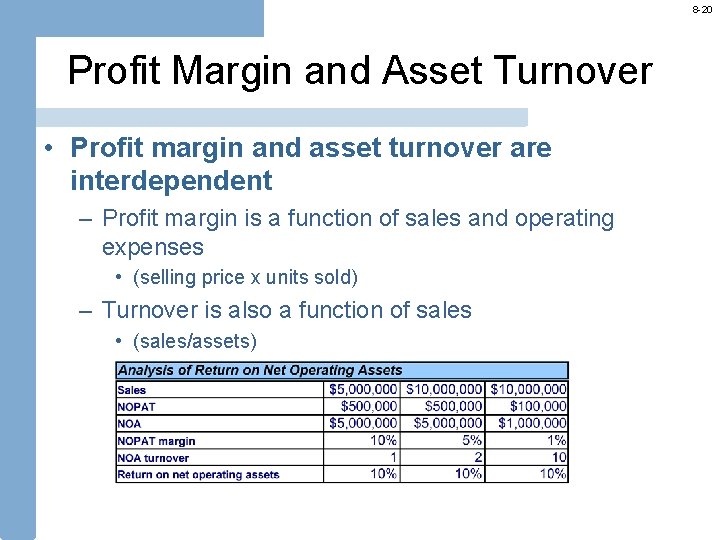 8-20

Profit Margin and Asset Turnover

• Profit margin and asset turnover are interdependent

– Profit margin is a function of sales and operating expenses

• (selling price x units sold)

– Turnover is also a function of sales

• (sales/assets)

| Analysis of Return on Net Operating Assets | | | |
|---|---|---|---|
| Sales | \$5,000,000 | \$10,000,000 | \$10,000,000 |
| NOPAT | \$500,000 | \$500,000 | \$100,000 |
| NOA | \$5,000,000 | \$5,000,000 | \$1,000,000 |
| NOPAT margin | 10% | 5% | 1% |
| NOA turnover | 1 | 2 | 10 |
| Return on net operating assets | 10% | 10% | 10% |